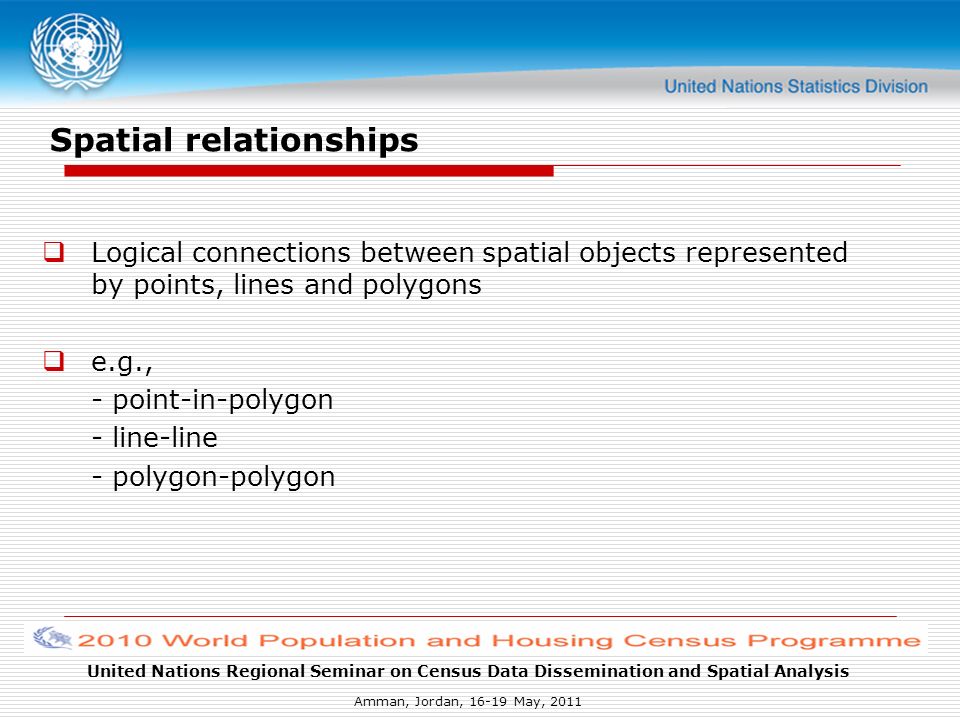 United Nations Statistics Division

Spatial relationships

Logical connections between spatial objects represented by points, lines and polygons

e.g.,
- point-in-polygon
- line-line
- polygon-polygon

2010 World Population and Housing Census Programme

United Nations Regional Seminar on Census Data Dissemination and Spatial Analysis

Amman, Jordan, 16-19 May, 2011